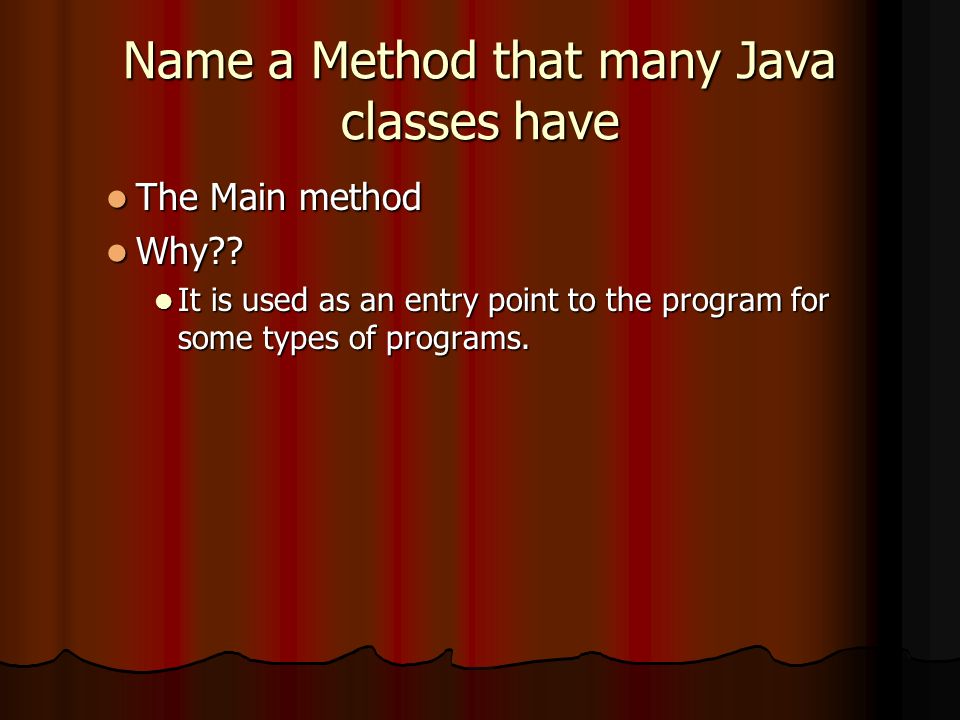 Name a Method that many Java classes have

- The Main method
- Why??
  - It is used as an entry point to the program for some types of programs.